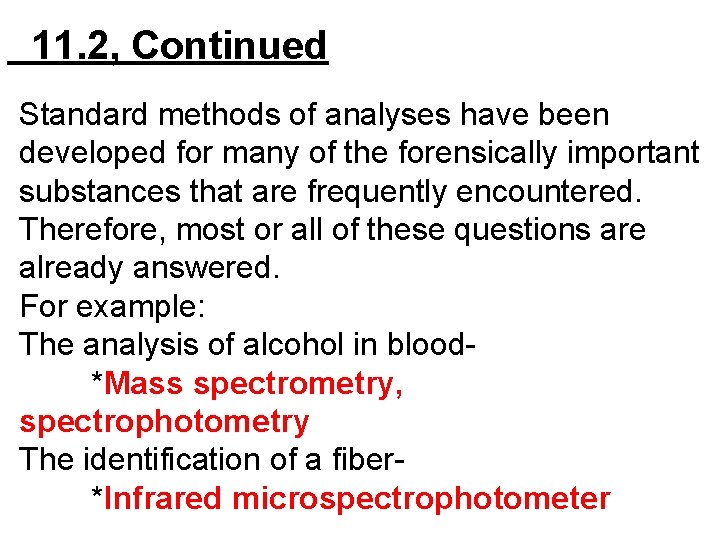 11.2, Continued

Standard methods of analyses have been developed for many of the forensically important substances that are frequently encountered. Therefore, most or all of these questions are already answered.
For example:
The analysis of alcohol in blood-
*Mass spectrometry, spectrophotometry
The identification of a fiber-
*Infrared microspectrophotometer